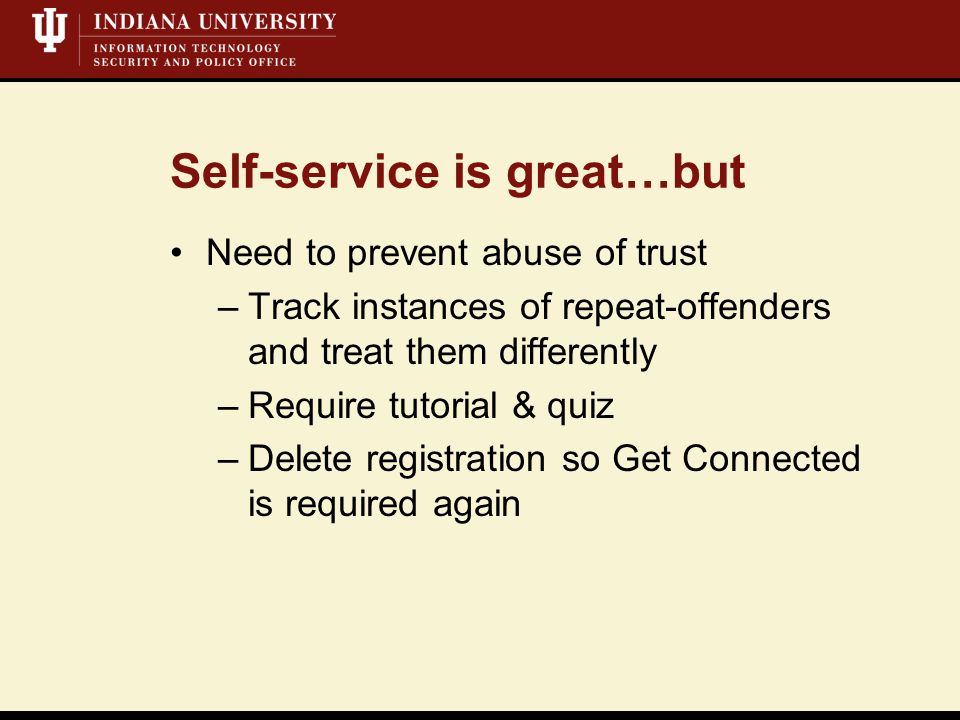 INDIANA UNIVERSITY
INFORMATION TECHNOLOGY
SECURITY AND POLICY OFFICE

Self-service is great…but

• Need to prevent abuse of trust
– Track instances of repeat-offenders and treat them differently
– Require tutorial & quiz
– Delete registration so Get Connected is required again